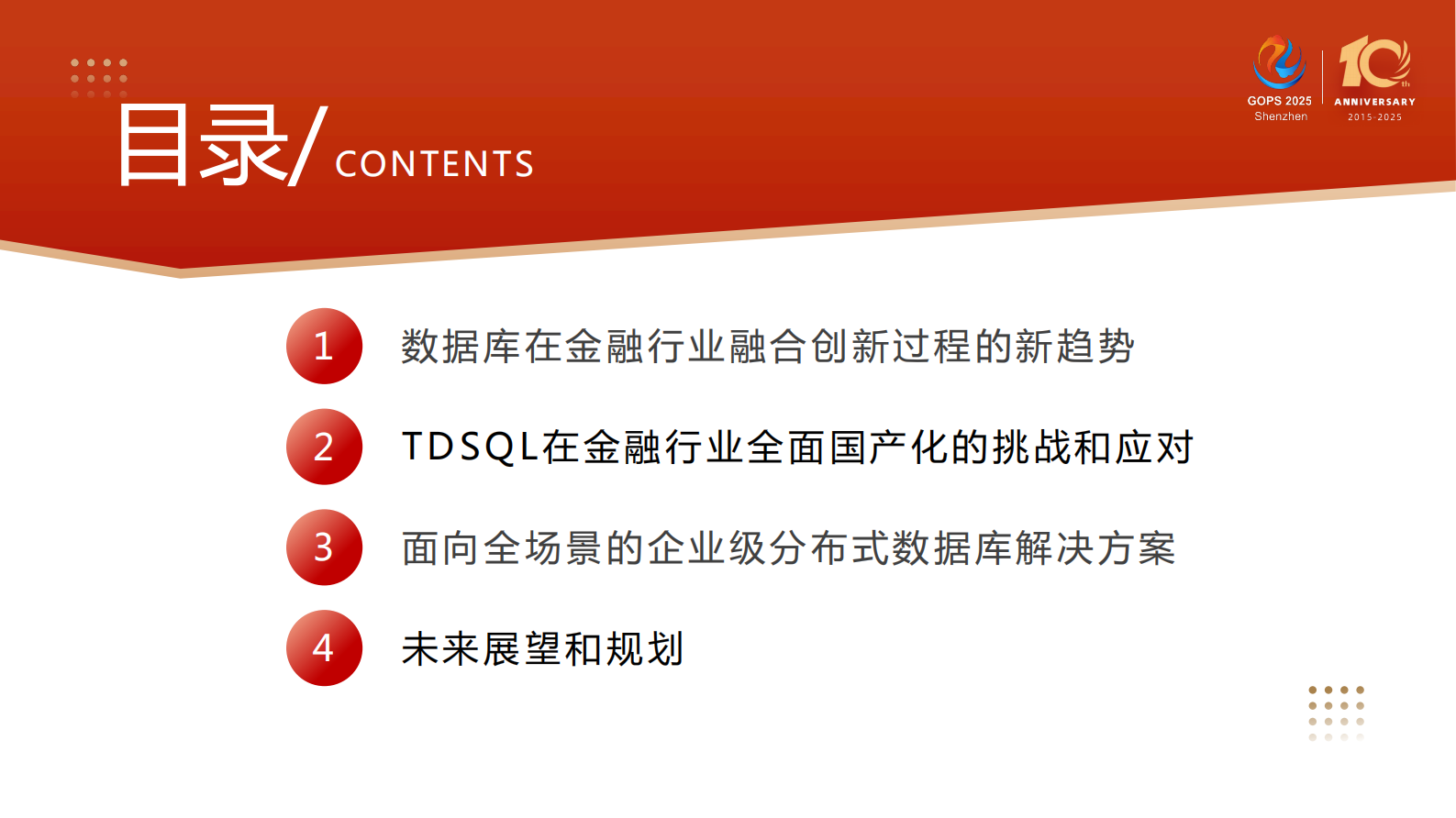 目录/ CONTENTS

GOPS 2025
Shenzhen

10th
ANNIVERSARY
2015-2025

1 数据库在金融行业融合创新过程的新趋势

2 TDSQL在金融行业全面国产化的挑战和应对

3 面向全场景的企业级分布式数据库解决方案

4 未来展望和规划